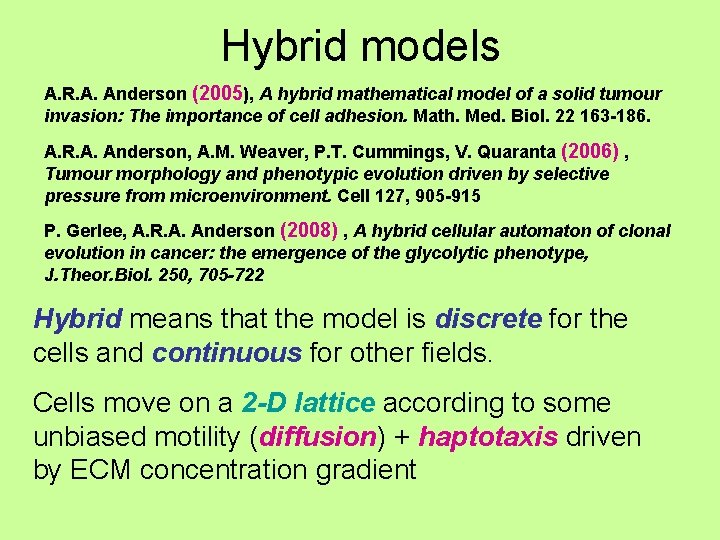 Hybrid models

A.R.A. Anderson (2005), A hybrid mathematical model of a solid tumour invasion: The importance of cell adhesion. Math. Med. Biol. 22 163-186.

A.R.A. Anderson, A.M. Weaver, P.T. Cummings, V. Quaranta (2006) , Tumour morphology and phenotypic evolution driven by selective pressure from microenvironment. Cell 127, 905-915

P. Gerlee, A.R.A. Anderson (2008) , A hybrid cellular automaton of clonal evolution in cancer: the emergence of the glycolytic phenotype, J.Theor.Biol. 250, 705-722

Hybrid means that the model is discrete for the cells and continuous for other fields.

Cells move on a 2-D lattice according to some unbiased motility (diffusion) + haptotaxis driven by ECM concentration gradient